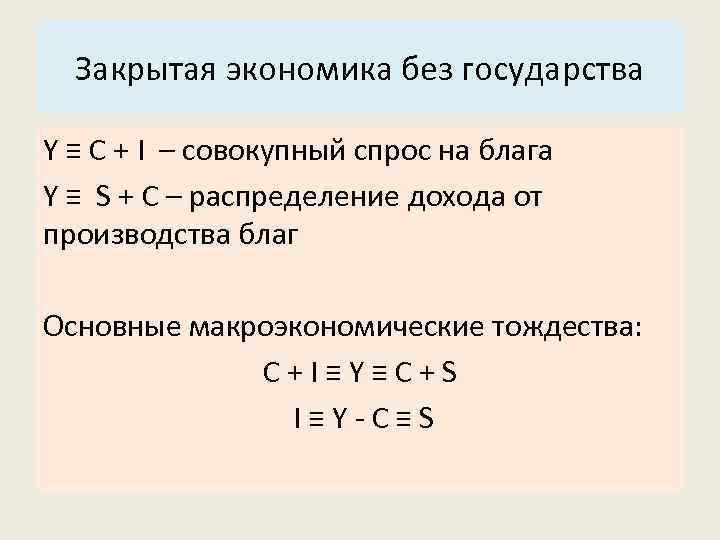 Закрытая экономика без государства

$Y \equiv C + I$ – совокупный спрос на блага

$Y \equiv S + C$ – распределение дохода от производства благ

Основные макроэкономические тождества:

$C + I \equiv Y \equiv C + S$

$I \equiv Y - C \equiv S$